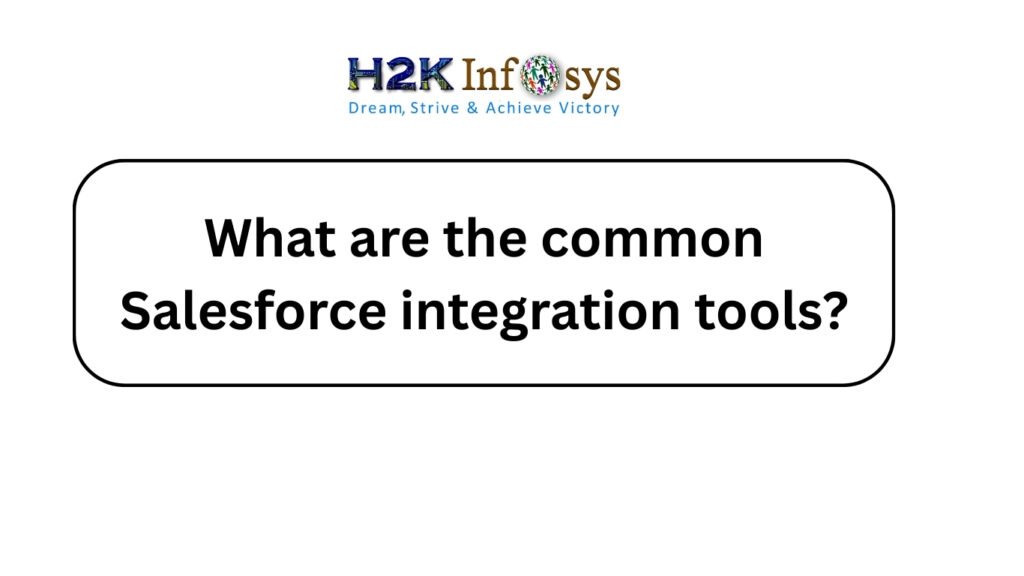 H2K Infosys
Dream, Strive & Achieve Victory

What are the common Salesforce integration tools?